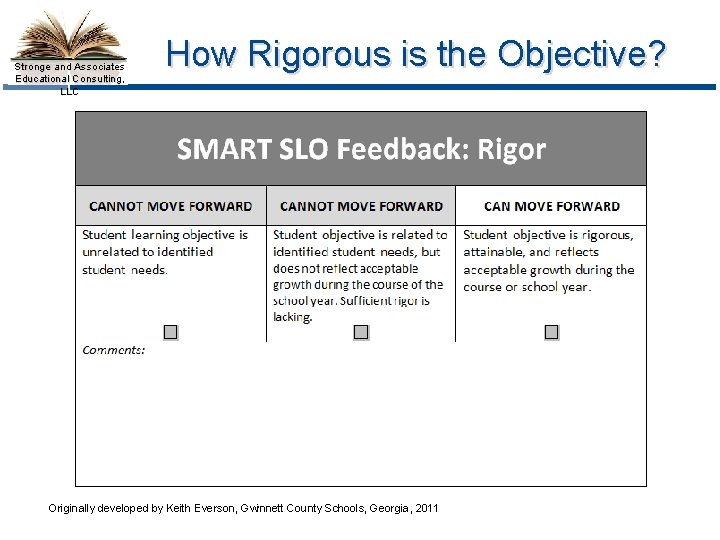 Stronge and Associates Educational Consulting, LLC

How Rigorous is the Objective?

SMART SLO Feedback: Rigor

| CANNOT MOVE FORWARD | CANNOT MOVE FORWARD | CAN MOVE FORWARD |
|---|---|---|
| Student learning objective is unrelated to identified student needs. | Student objective is related to identified student needs, but does not reflect acceptable growth during the course of the school year. Sufficient rigor is lacking. | Student objective is rigorous, attainable, and reflects acceptable growth during the course or school year. |

Comments:

Originally developed by Keith Everson, Gwinnett County Schools, Georgia, 2011